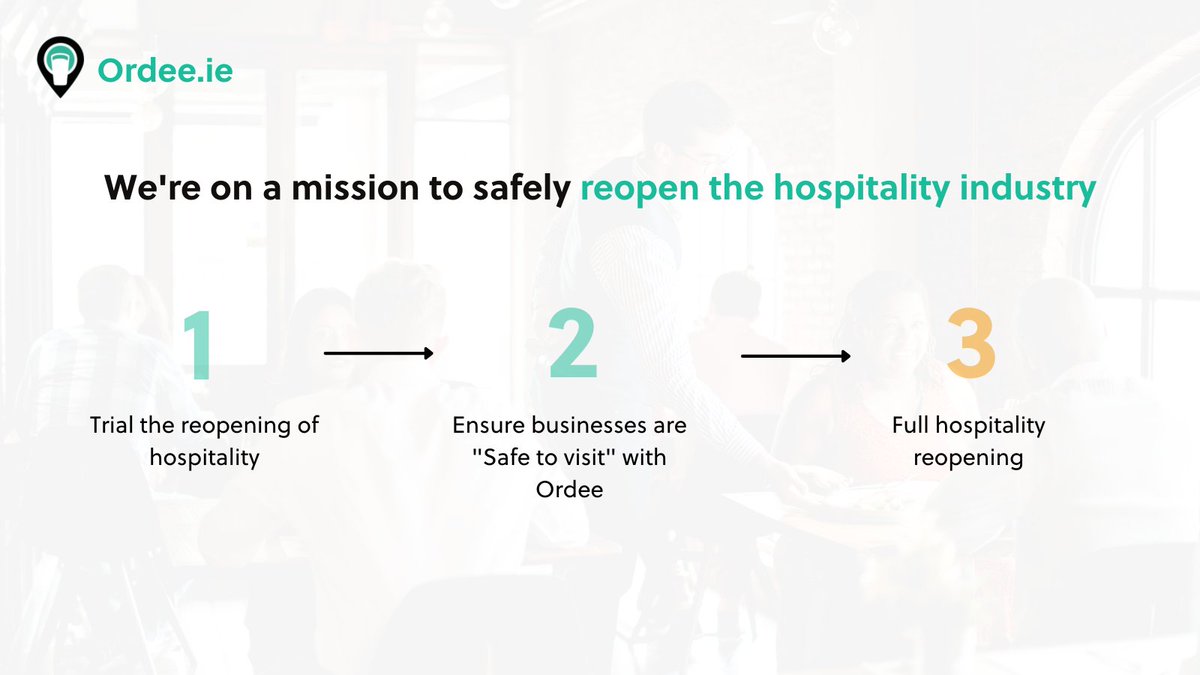 Ordee.ie

We're on a mission to safely reopen the hospitality industry

1

Trial the reopening of hospitality

2

Ensure businesses are "Safe to visit" with Ordee

3

Full hospitality reopening